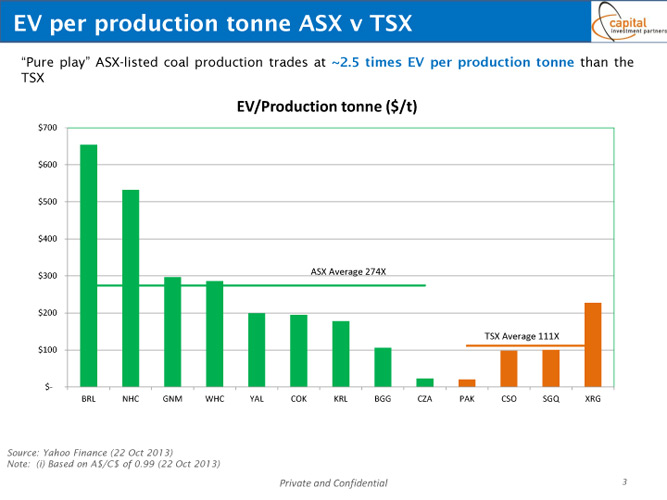 EV per production tonne ASX v TSX

capital investment partners

"Pure play" ASX-listed coal production trades at ~2.5 times EV per production tonne than the TSX

EV/Production tonne ($/t)

$700
$600
$500
$400
$300
$200
$100
$-

ASX Average 274X

TSX Average 111X

BRL NHC GNM WHC YAL COK KRL BGG CZA PAK CSO SGQ XRG

Source: Yahoo Finance (22 Oct 2013)
Note: (i) Based on A$/C$ of 0.99 (22 Oct 2013)

Private and Confidential

3